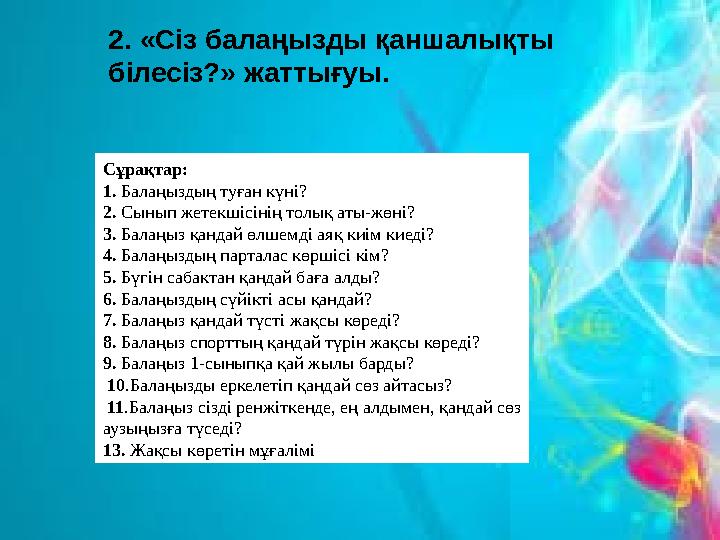 2. «Сіз балаңызды қаншалықты білесіз?» жаттығуы.

Сұрақтар:
1. Балаңыздың туған күні?
2. Сынып жетекшісінің толық аты-жөні?
3. Балаңыз қандай өлшемді аяқ киім киеді?
4. Балаңыздың парталас көршісі кім?
5. Бүгін сабақтан қандай баға алды?
6. Балаңыздың сүйікті асы қандай?
7. Балаңыз қандай түсті жақсы көреді?
8. Балаңыз спорттың қандай түрін жақсы көреді?
9. Балаңыз 1-сыныпқа қай жылы барды?
10.Балаңызды еркелетіп қандай сөз айтасыз?
11.Балаңыз сізді ренжіткенде, ең алдымен, қандай сөз аузыңызға түседі?
13. Жақсы көретін мұғалімі